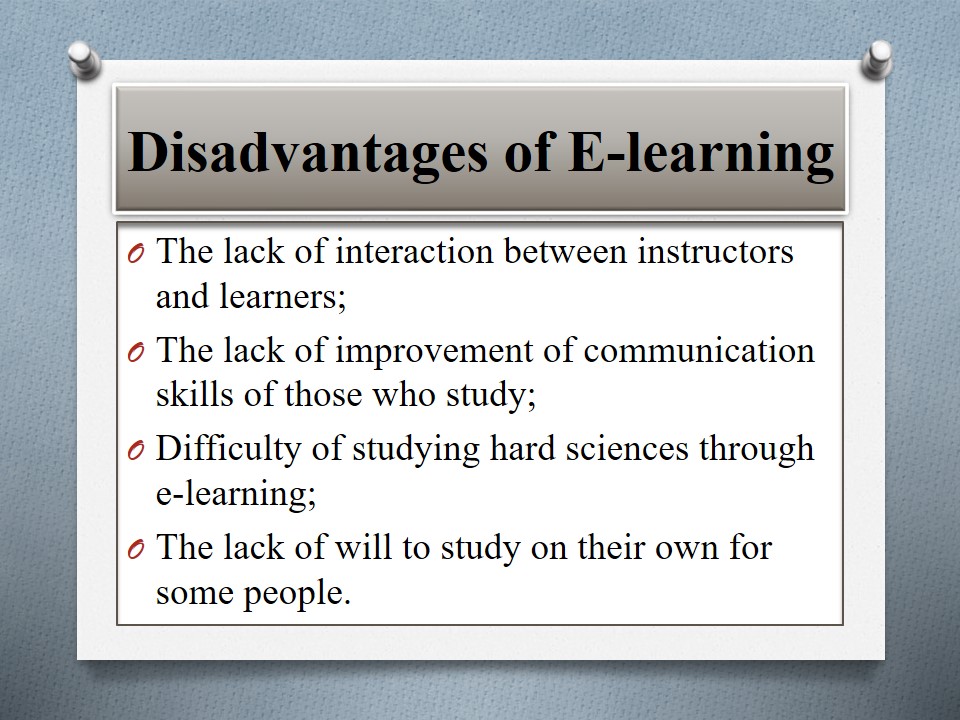 Disadvantages of E-learning

O The lack of interaction between instructors and learners;

O The lack of improvement of communication skills of those who study;

O Difficulty of studying hard sciences through e-learning;

O The lack of will to study on their own for some people.